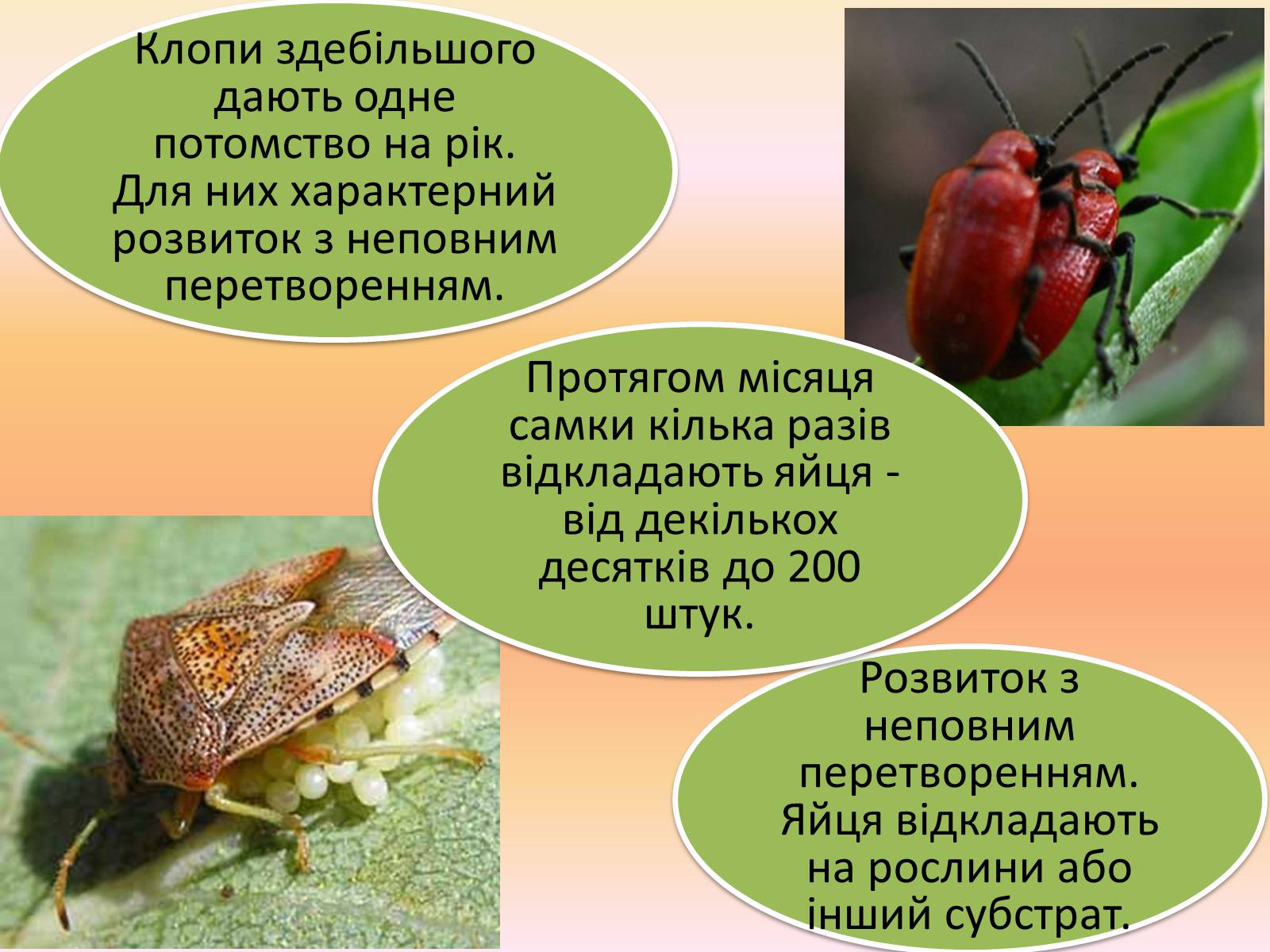 Клопи здебільшого дають одне потомство на рік. Для них характерний розвиток з неповним перетворенням.

Протягом місяця самки кілька разів відкладають яйця - від декількох десятків до 200 штук.

Розвиток з неповним перетворенням. Яйця відкладають на рослини або інший субстрат.